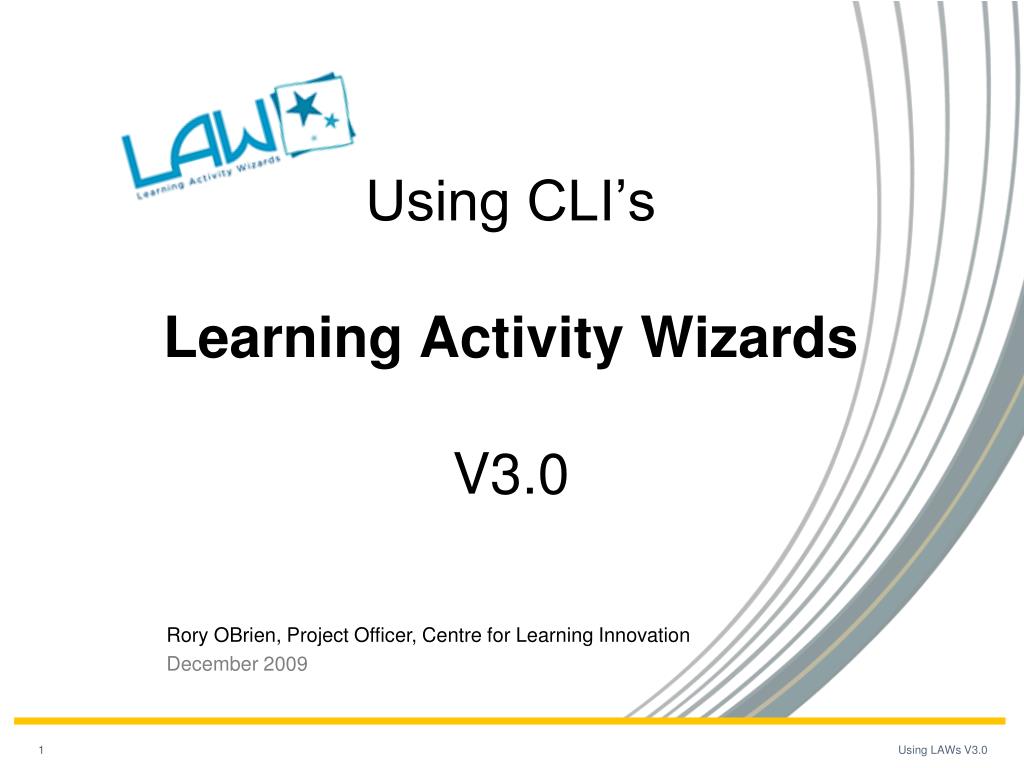 LAW
Learning Activity Wizards

Using CLI’s

Learning Activity Wizards

V3.0

Rory OBrien, Project Officer, Centre for Learning Innovation
December 2009

1

Using LAWs V3.0